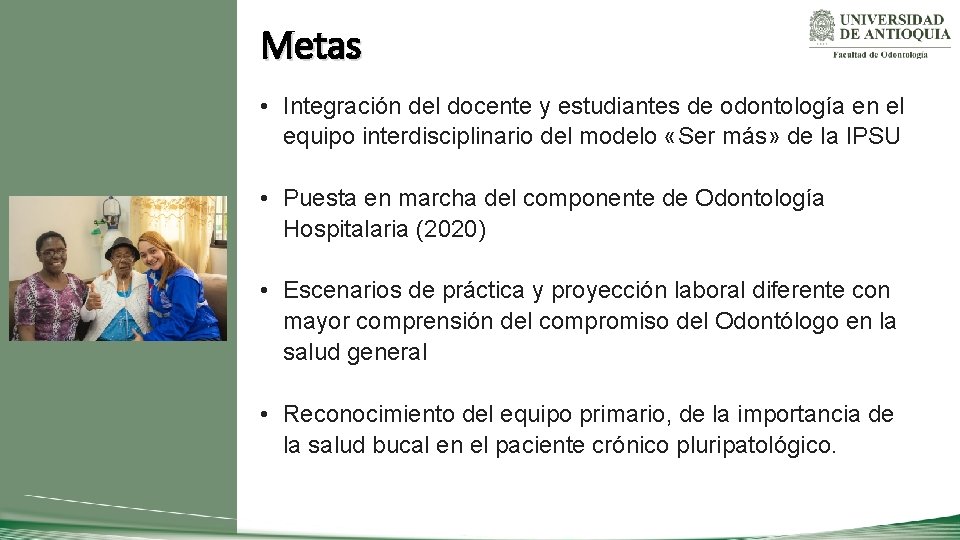 Metas

UNIVERSIDAD DE ANTIOQUIA
Facultad de Odontología

• Integración del docente y estudiantes de odontología en el equipo interdisciplinario del modelo «Ser más» de la IPSU

• Puesta en marcha del componente de Odontología Hospitalaria (2020)

• Escenarios de práctica y proyección laboral diferente con mayor comprensión del compromiso del Odontólogo en la salud general

• Reconocimiento del equipo primario, de la importancia de la salud bucal en el paciente crónico pluripatológico.